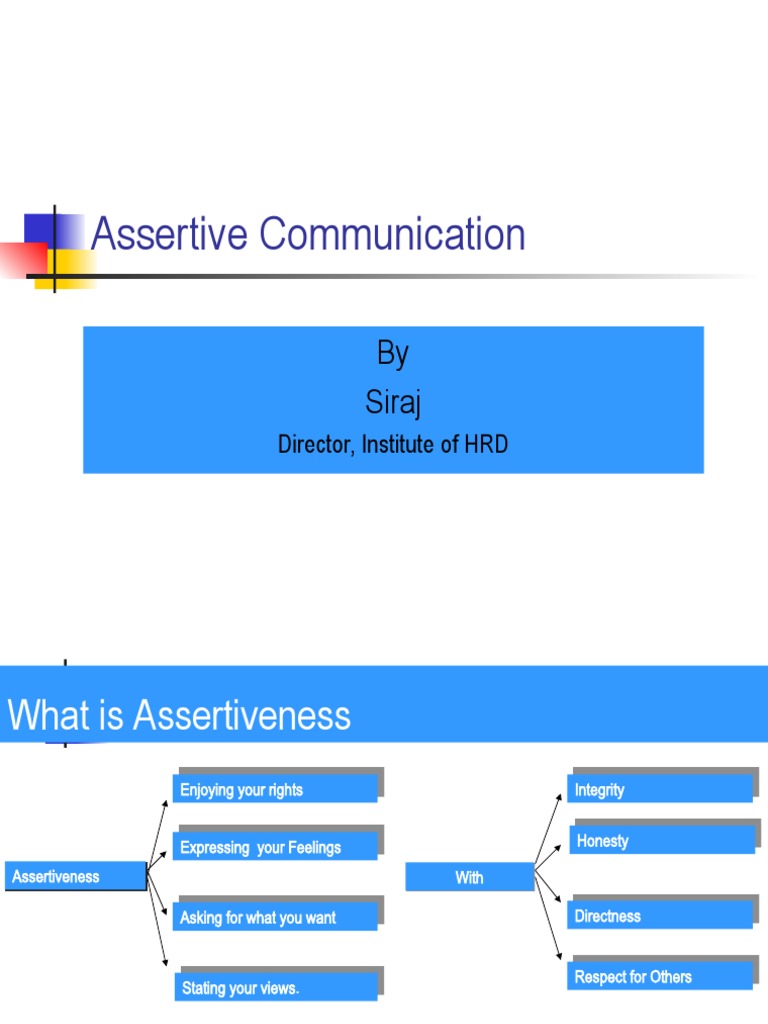 Assertive Communication

By
Siraj
Director, Institute of HRD

What is Assertiveness

Assertiveness

Enjoying your rights

Expressing your Feelings

Asking for what you want

Stating your views.

With

Integrity

Honesty

Directness

Respect for Others